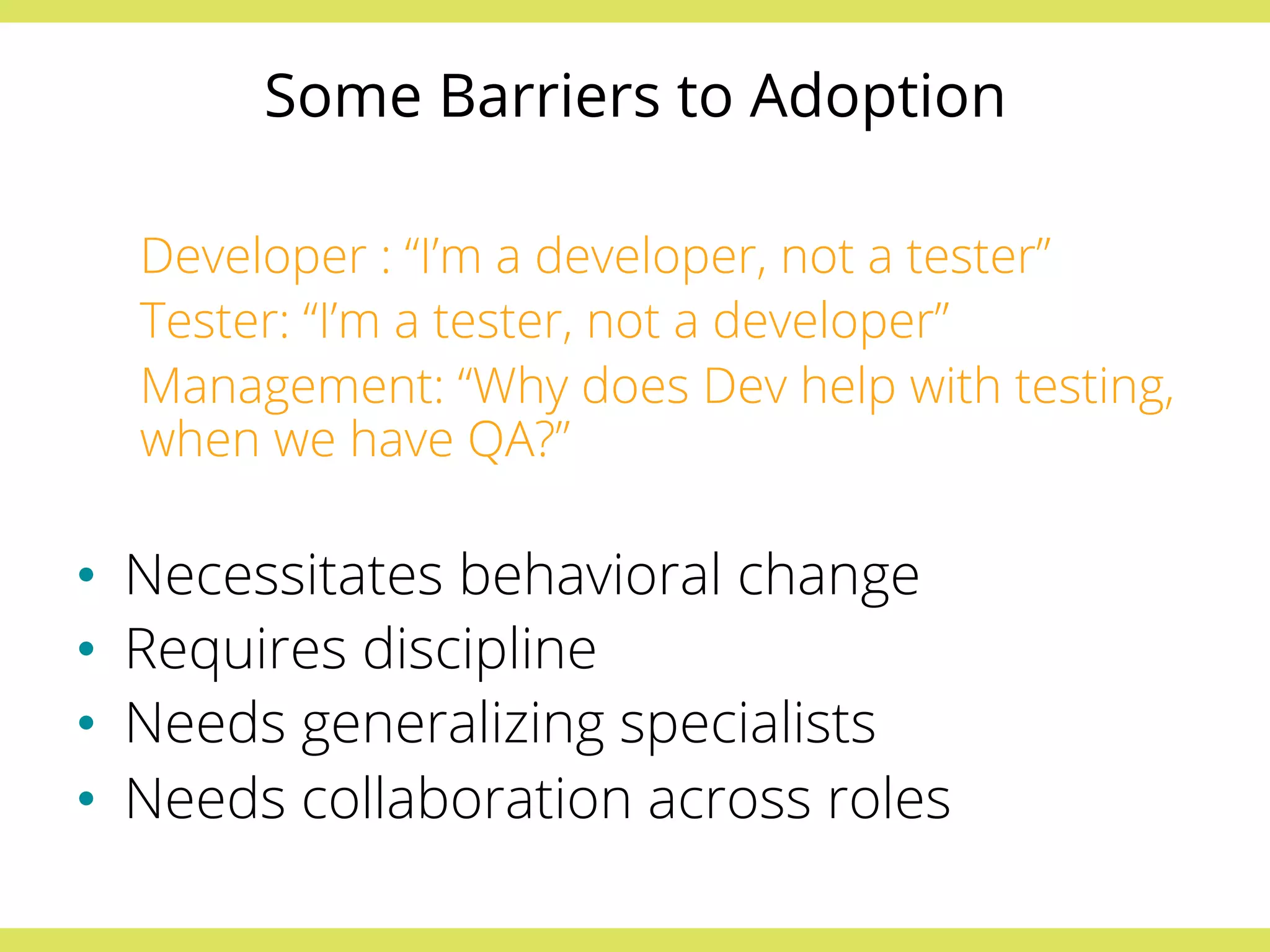 Some Barriers to Adoption

Developer : “I’m a developer, not a tester”
Tester: “I’m a tester, not a developer”
Management: “Why does Dev help with testing, when we have QA?”

• Necessitates behavioral change
• Requires discipline
• Needs generalizing specialists
• Needs collaboration across roles